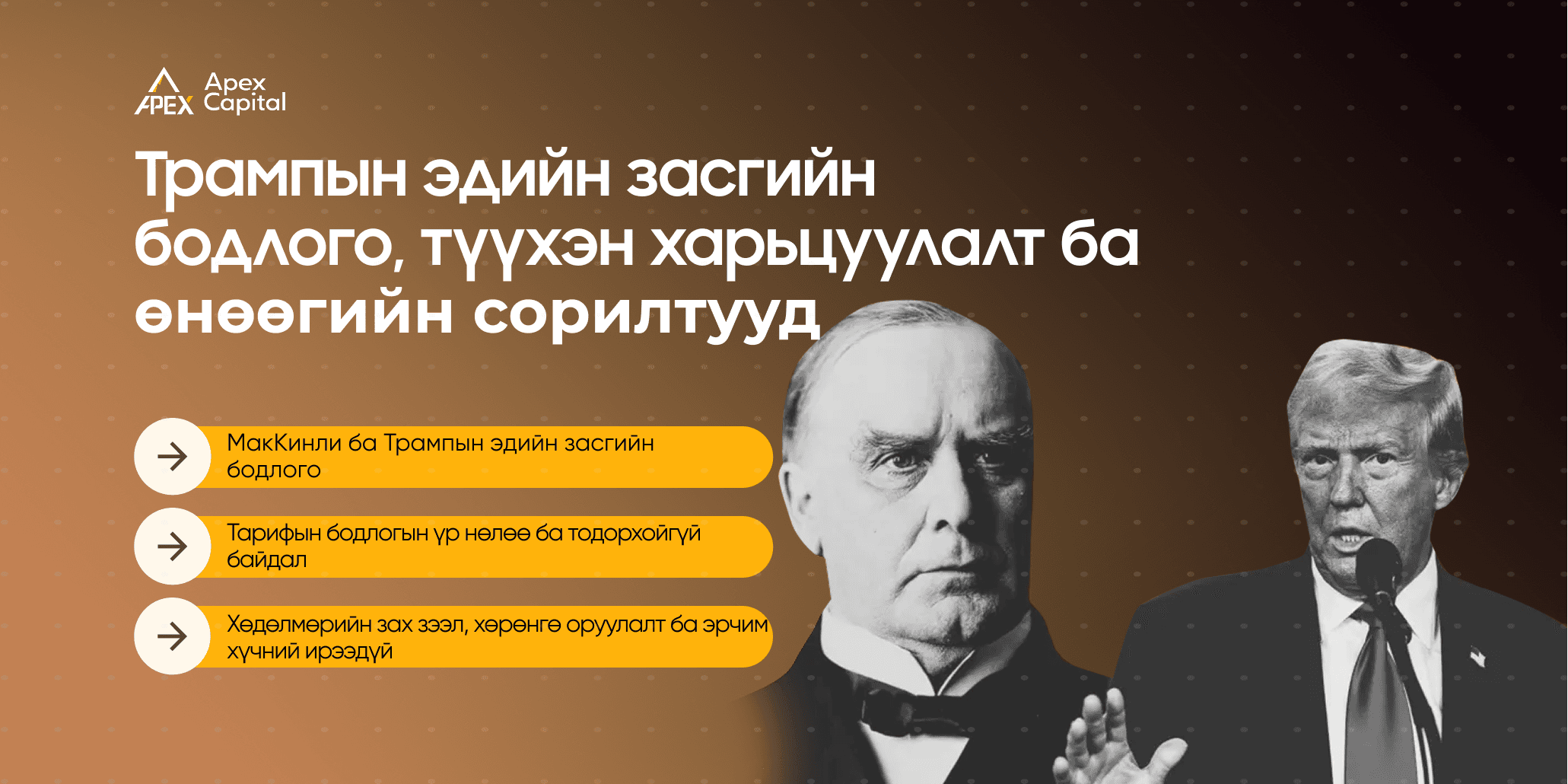 APEX Apex Capital

Трампын эдийн засгийн бодлого, түүхэн харьцуулалт ба өнөөгийн сорилтууд

МакКинли ба Трампын эдийн засгийн бодлого

Тарифын бодлогын үр нөлөө ба тодорхойгүй байдал

Хөдөлмөрийн зах зээл, хөрөнгө оруулалт ба эрчим хүчний ирээдүй